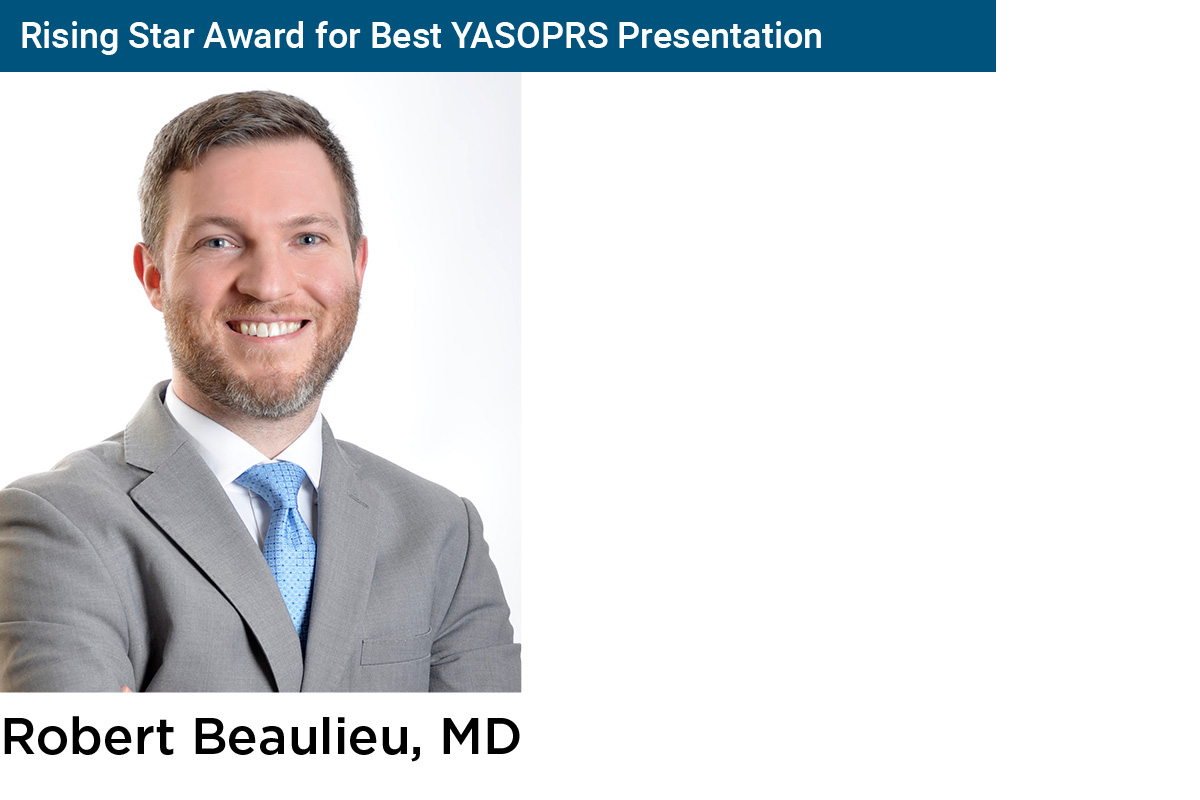 Rising Star Award for Best YASOPRS Presentation

Robert Beaulieu, MD